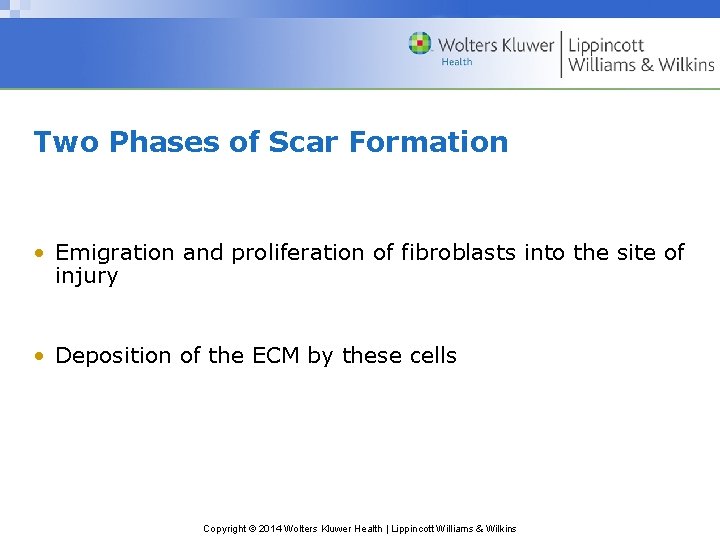 Wolters Kluwer Health | Lippincott Williams & Wilkins

Two Phases of Scar Formation

• Emigration and proliferation of fibroblasts into the site of injury

• Deposition of the ECM by these cells

Copyright © 2014 Wolters Kluwer Health | Lippincott Williams & Wilkins